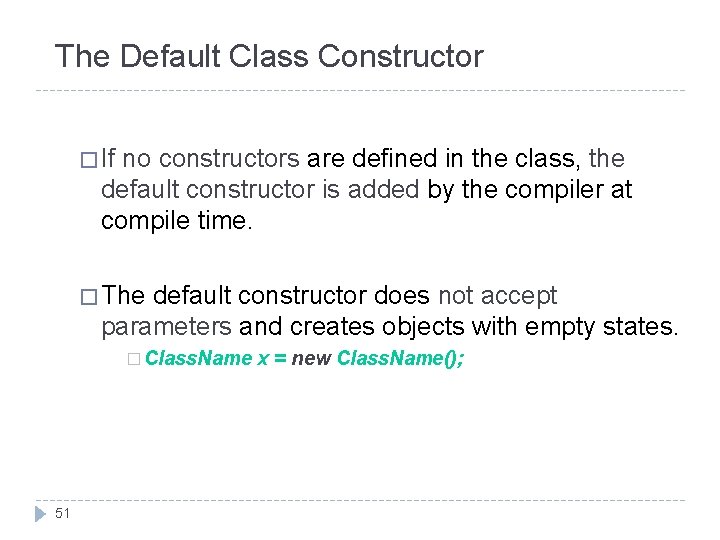 The Default Class Constructor

□ If no constructors are defined in the class, the default constructor is added by the compiler at compile time.

□ The default constructor does not accept parameters and creates objects with empty states.

□ ClassName x = new ClassName();

51